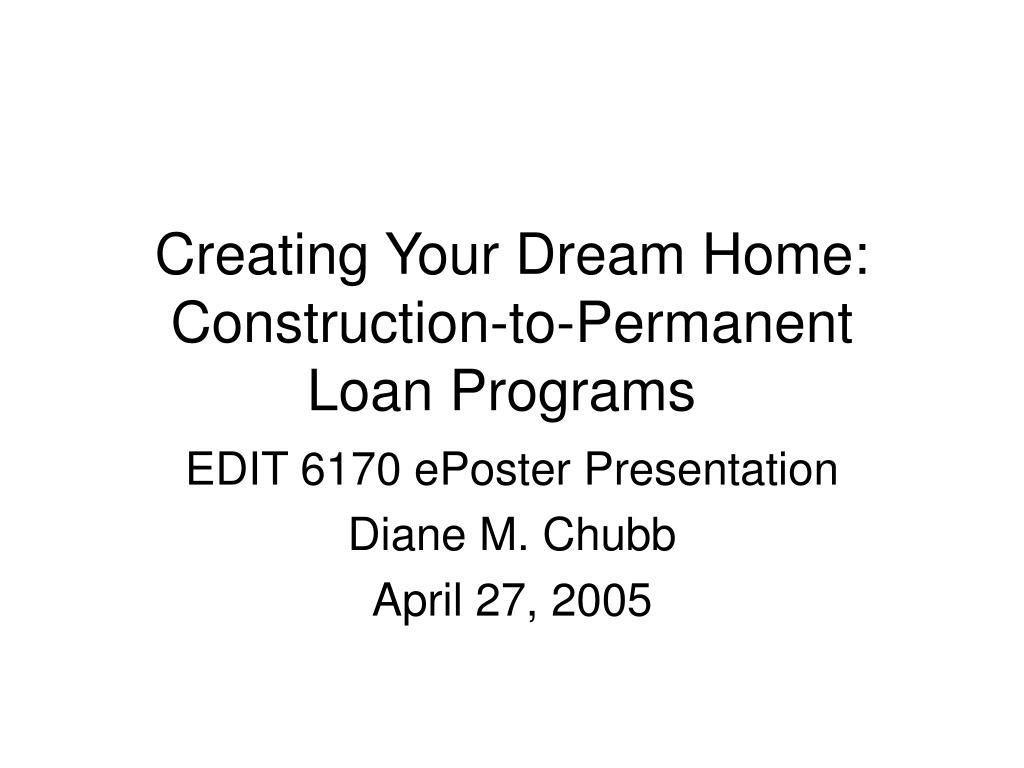 Creating Your Dream Home: Construction-to-Permanent Loan Programs

EDIT 6170 ePoster Presentation

Diane M. Chubb

April 27, 2005